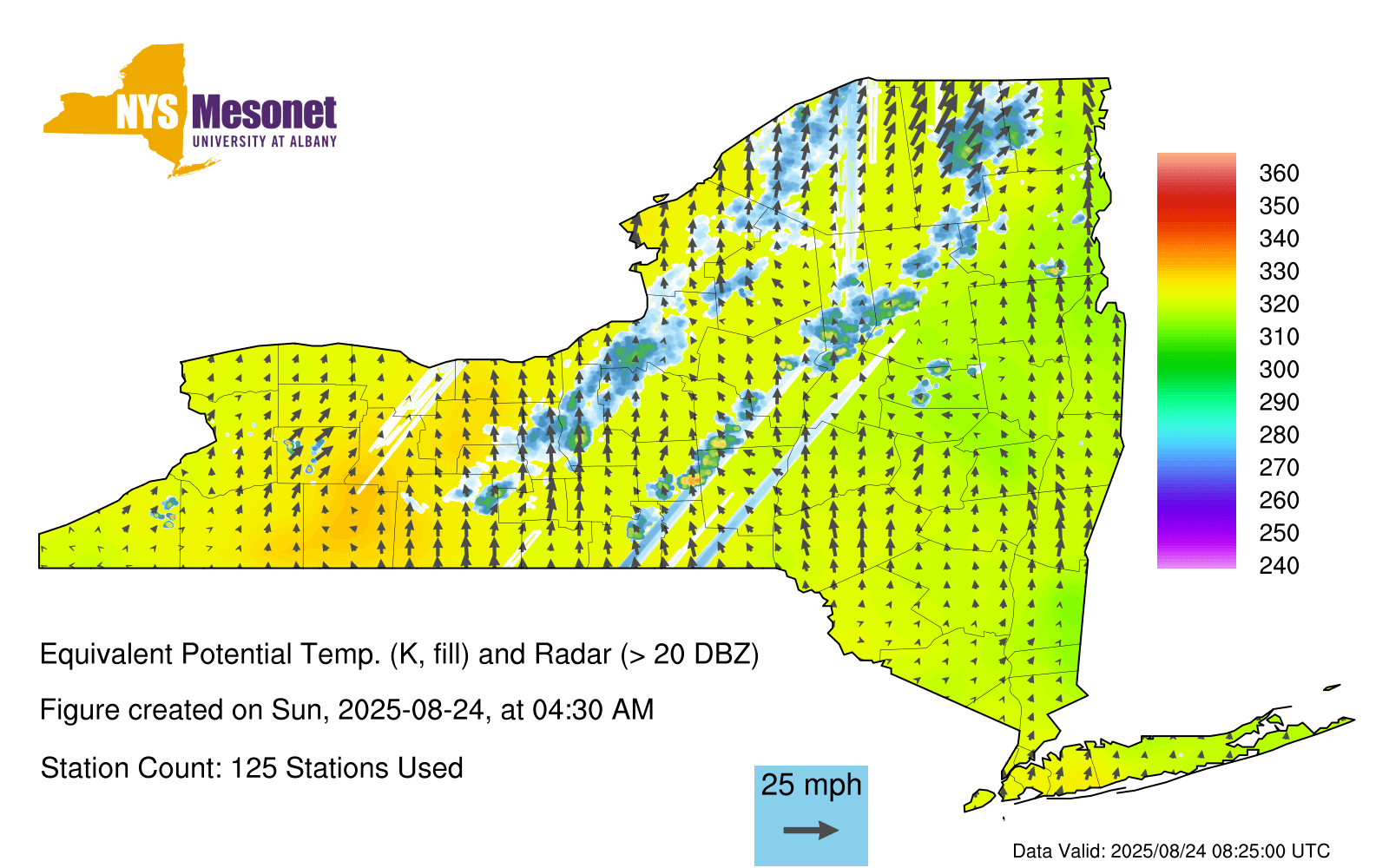 NYS Mesonet
UNIVERSITY AT ALBANY

360
350
340
330
320
310
300
290
280
270
260
250
240

Equivalent Potential Temp. (K, fill) and Radar (> 20 DBZ)

Figure created on Sun, 2025-08-24, at 04:30 AM

Station Count: 125 Stations Used

25 mph

Data Valid: 2025/08/24 08:25:00 UTC